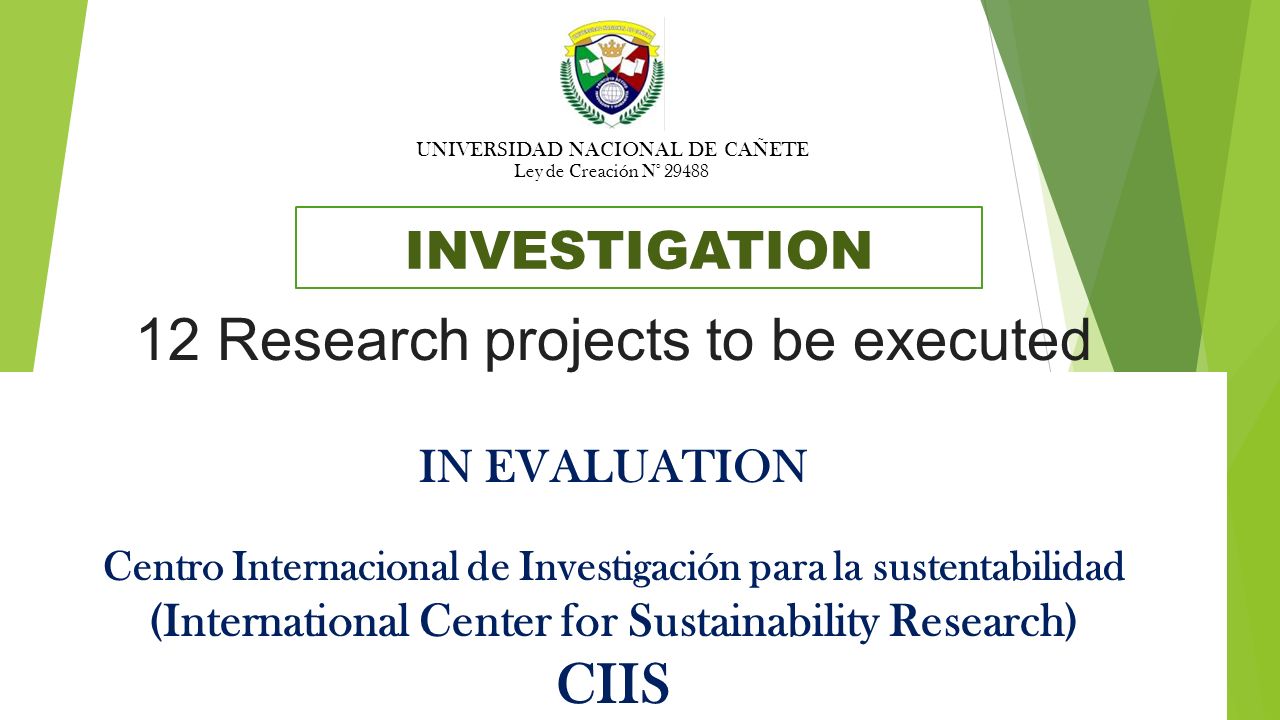 UNIVERSIDAD NACIONAL DE CAÑETE
Ley de Creación N° 29488

INVESTIGATION

12 Research projects to be executed

IN EVALUATION

Centro Internacional de Investigación para la sustentabilidad
(International Center for Sustainability Research)
CIIS